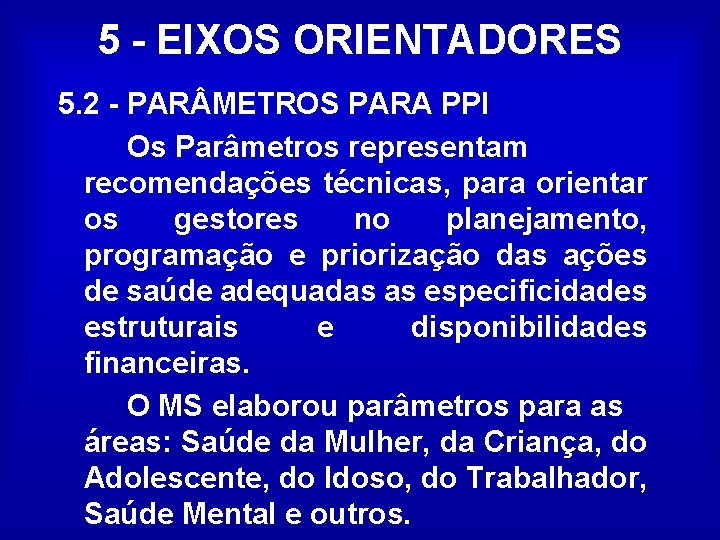 5 - EIXOS ORIENTADORES

5.2 - PARÂMETROS PARA PPI

Os Parâmetros representam recomendações técnicas, para orientar os gestores no planejamento, programação e priorização das ações de saúde adequadas as especificidades estruturais e disponibilidades financeiras.

O MS elaborou parâmetros para as áreas: Saúde da Mulher, da Criança, do Adolescente, do Idoso, do Trabalhador, Saúde Mental e outros.